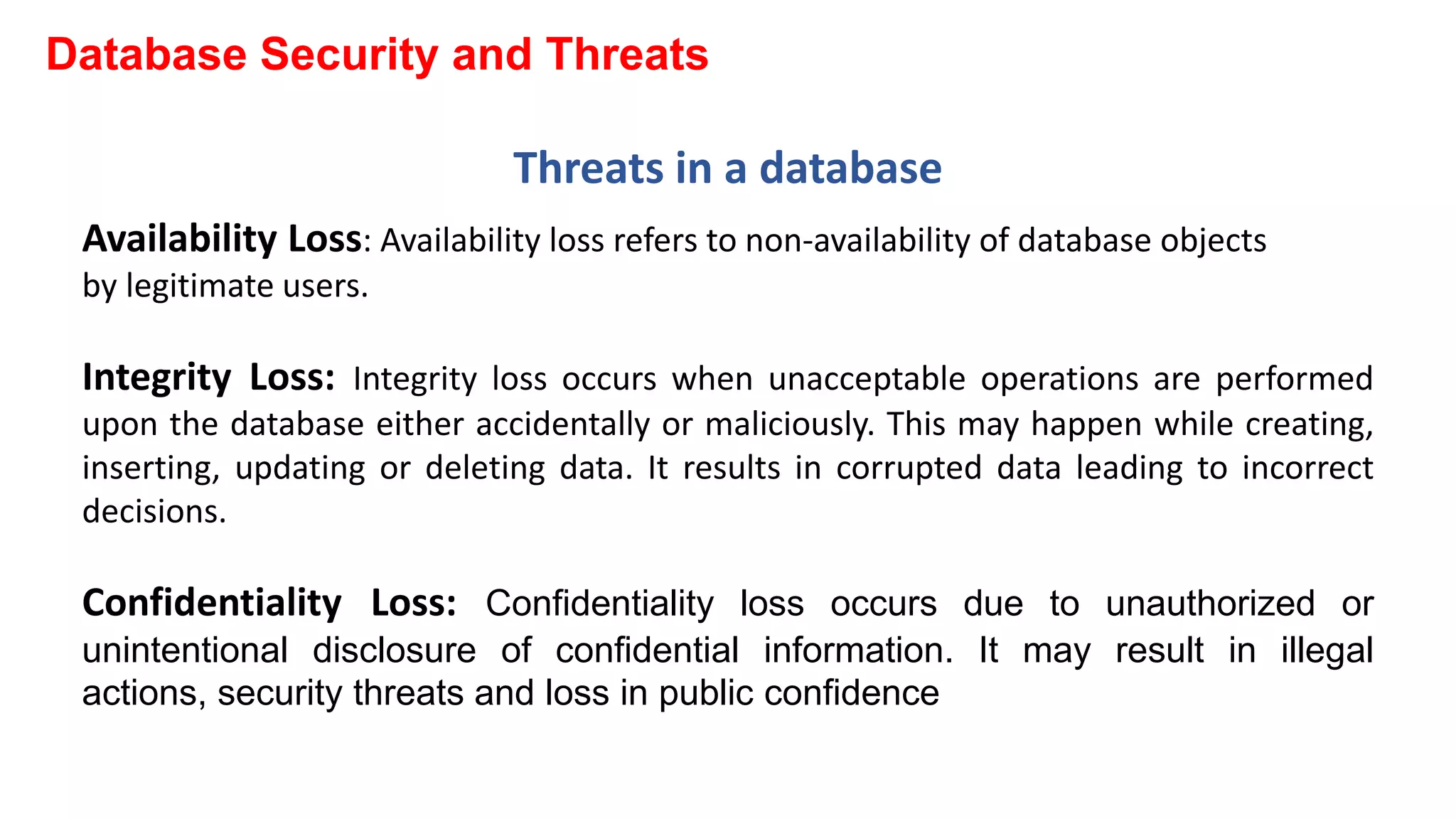 Database Security and Threats

Threats in a database

Availability Loss: Availability loss refers to non-availability of database objects by legitimate users.

Integrity Loss: Integrity loss occurs when unacceptable operations are performed upon the database either accidentally or maliciously. This may happen while creating, inserting, updating or deleting data. It results in corrupted data leading to incorrect decisions.

Confidentiality Loss: Confidentiality loss occurs due to unauthorized or unintentional disclosure of confidential information. It may result in illegal actions, security threats and loss in public confidence